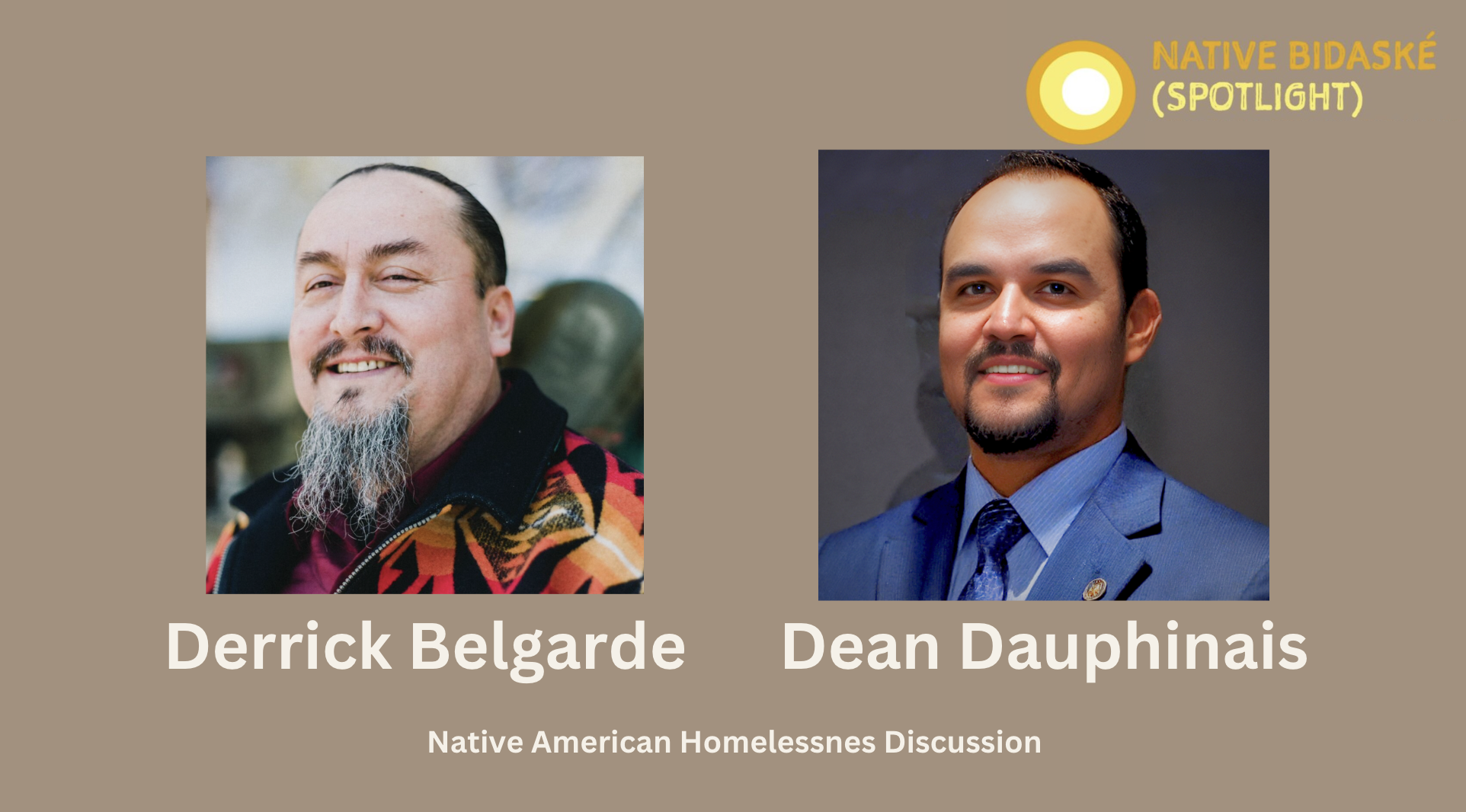 NATIVE BIDASKÉ
(SPOTLIGHT)

Derrick Belgarde

Dean Dauphinais

Native American Homelessnes Discussion